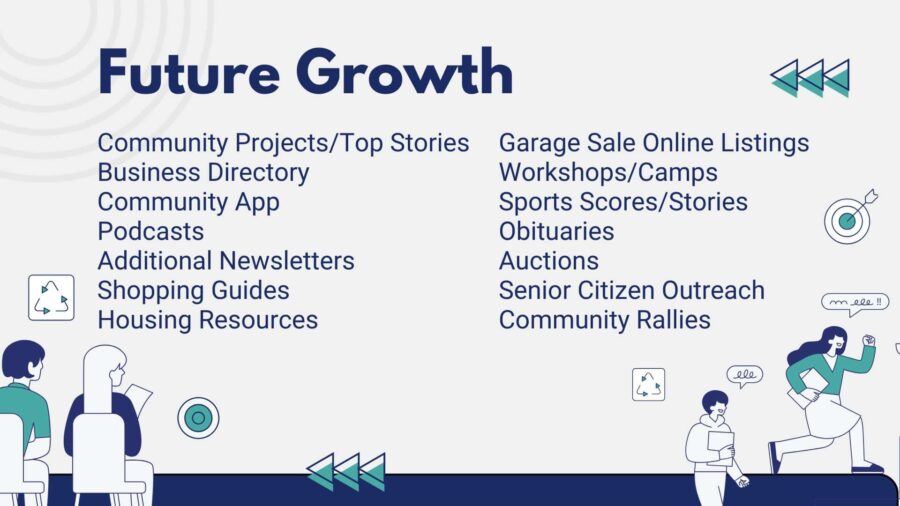 Future Growth

Community Projects/Top Stories
Business Directory
Community App
Podcasts
Additional Newsletters
Shopping Guides
Housing Resources

Garage Sale Online Listings
Workshops/Camps
Sports Scores/Stories
Obituaries
Auctions
Senior Citizen Outreach
Community Rallies